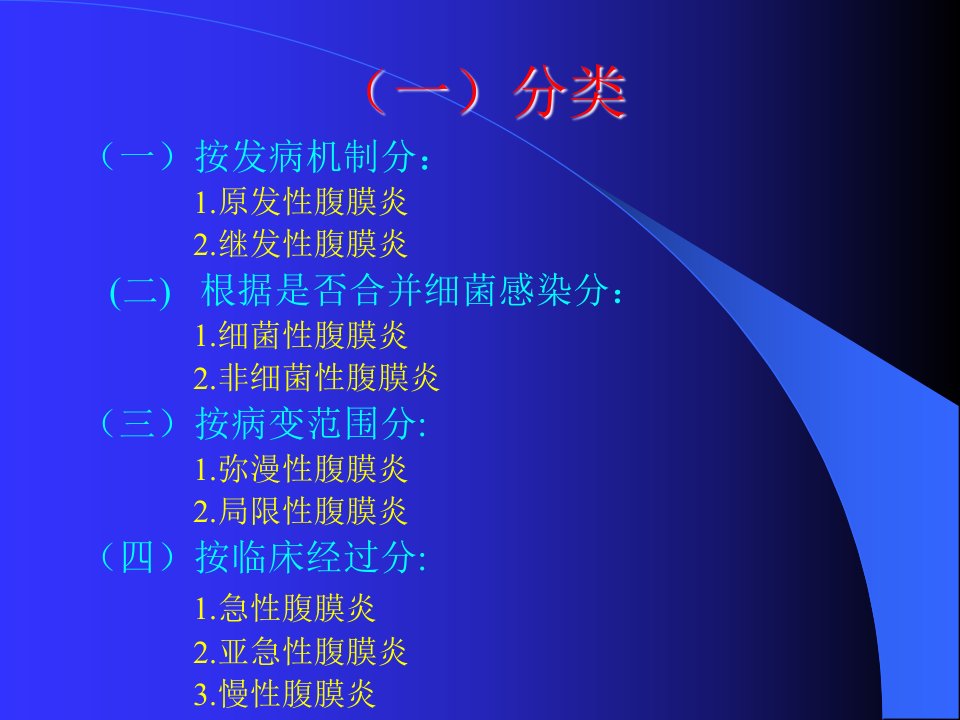 （一）分类

（一）按发病机制分：
1.原发性腹膜炎
2.继发性腹膜炎
(二) 根据是否合并细菌感染分：
1.细菌性腹膜炎
2.非细菌性腹膜炎
（三）按病变范围分:
1.弥漫性腹膜炎
2.局限性腹膜炎
（四）按临床经过分:
1.急性腹膜炎
2.亚急性腹膜炎
3.慢性腹膜炎